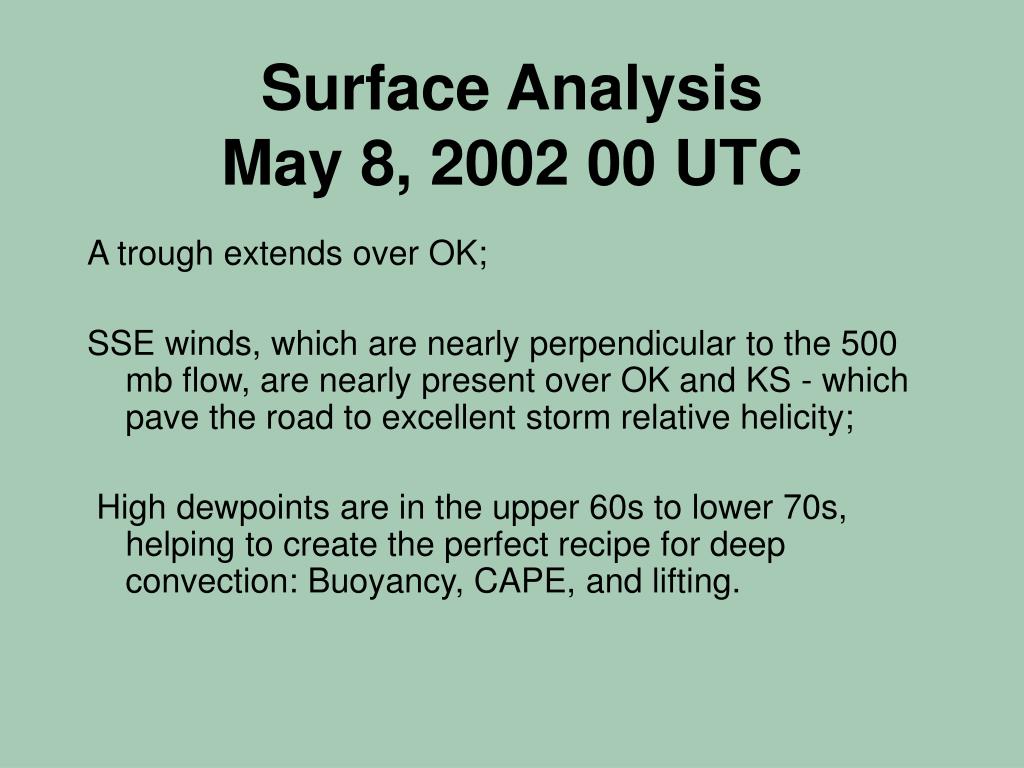 Surface Analysis
May 8, 2002 00 UTC

A trough extends over OK;

SSE winds, which are nearly perpendicular to the 500 mb flow, are nearly present over OK and KS - which pave the road to excellent storm relative helicity;

High dewpoints are in the upper 60s to lower 70s, helping to create the perfect recipe for deep convection: Buoyancy, CAPE, and lifting.